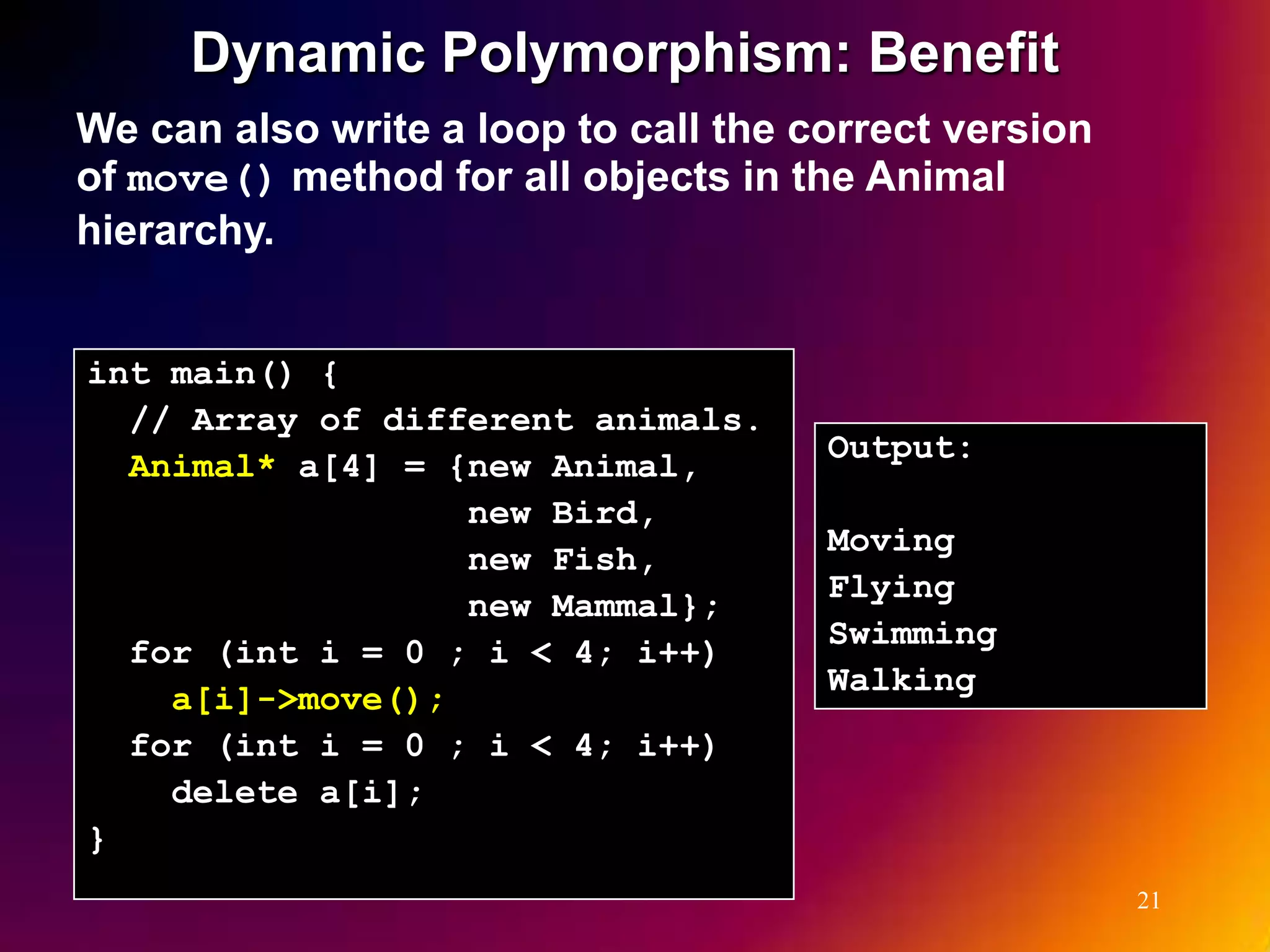 Dynamic Polymorphism: Benefit

We can also write a loop to call the correct version of move() method for all objects in the Animal hierarchy.

int main() {
  // Array of different animals.
  Animal* a[4] = {new Animal,
                  new Bird,
                  new Fish,
                  new Mammal};
  for (int i = 0 ; i < 4; i++)
    a[i]->move();
  for (int i = 0 ; i < 4; i++)
    delete a[i];
}

Output:

Moving
Flying
Swimming
Walking

21